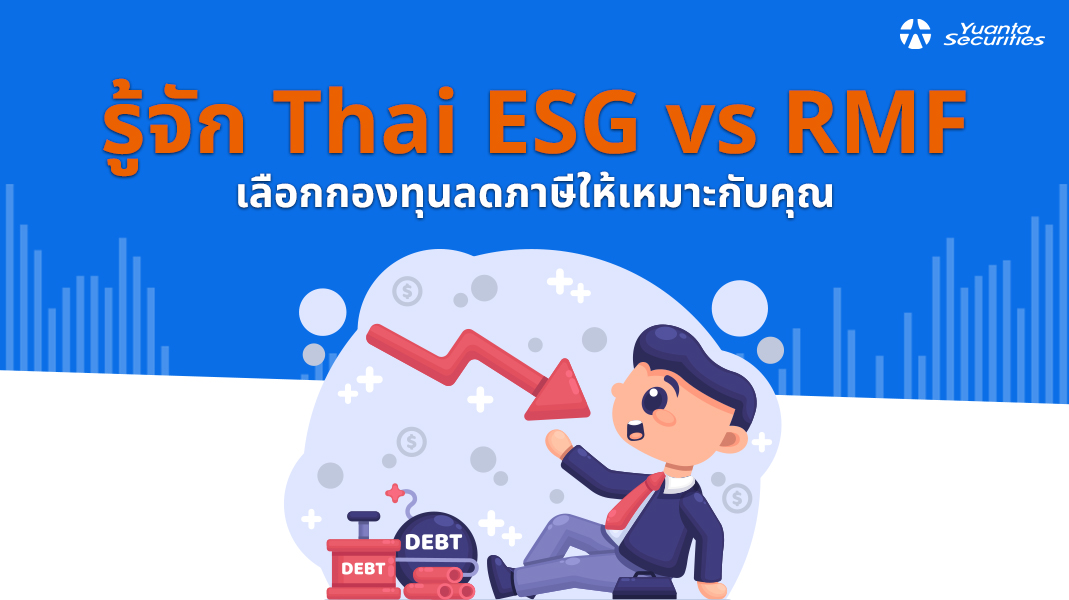 Yuanta Securities

รู้จัก Thai ESG vs RMF

เลือกกองทุนลดภาษีให้เหมาะกับคุณ

DEBT

DEBT